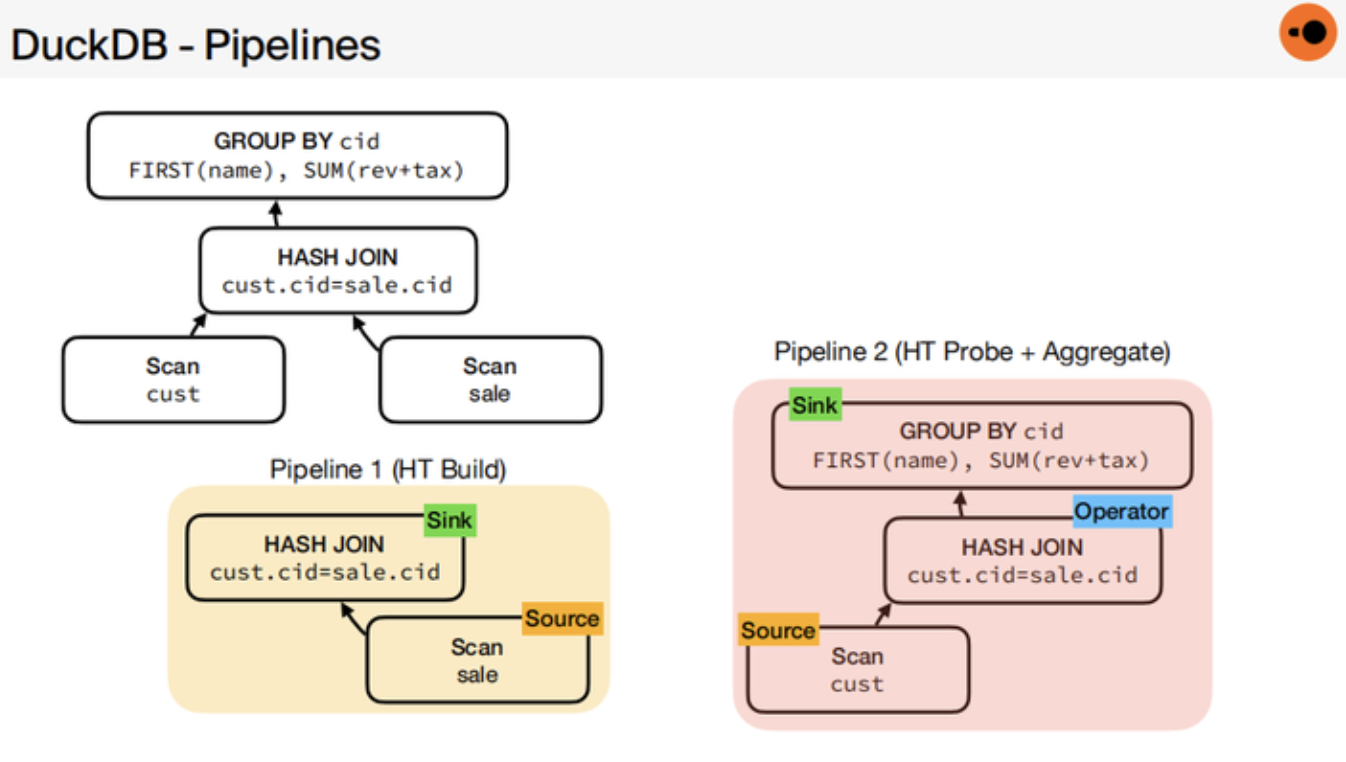 DuckDB - Pipelines

GROUP BY cid
FIRST(name), SUM(rev+tax)

HASH JOIN
cust.cid=sale.cid

Scan
cust

Scan
sale

Pipeline 1 (HT Build)

Sink
HASH JOIN
cust.cid=sale.cid

Source
Scan
sale

Pipeline 2 (HT Probe + Aggregate)

Sink
GROUP BY cid
FIRST(name), SUM(rev+tax)

Operator
HASH JOIN
cust.cid=sale.cid

Source
Scan
cust